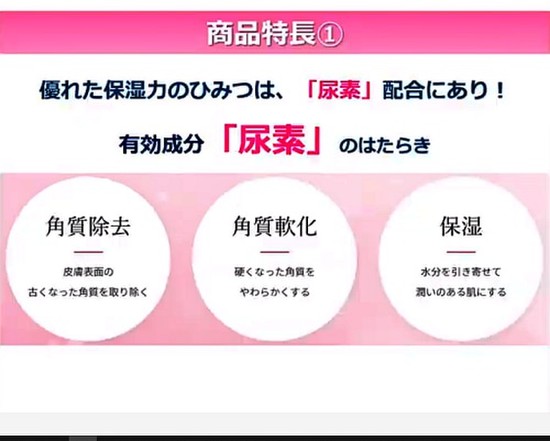 商品特長①

優れた保湿力のひみつは、「尿素」配合にあり！

有効成分「尿素」のはたらき

角質除去

皮膚表面の
古くなった角質を取り除く

角質軟化

硬くなった角質を
やわらかくする

保湿

水分を引き寄せて
潤いのある肌にする